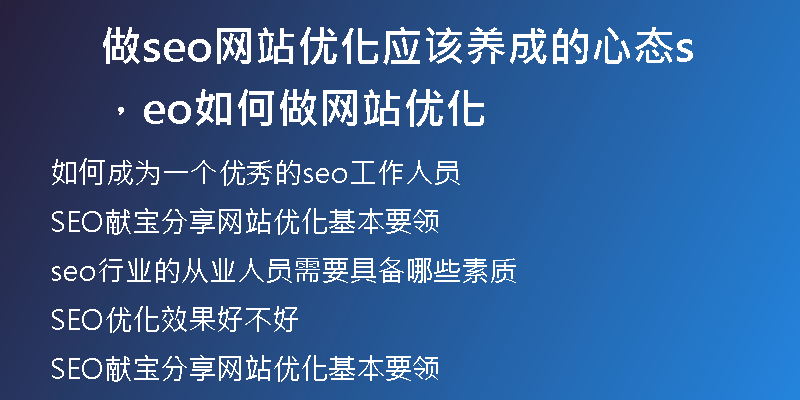 做seo网站优化应该养成的心态s，eo如何做网站优化

如何成为一个优秀的seo工作人员

SEO献宝分享网站优化基本要领

seo行业的从业人员需要具备哪些素质

SEO优化效果好不好

SEO献宝分享网站优化基本要领